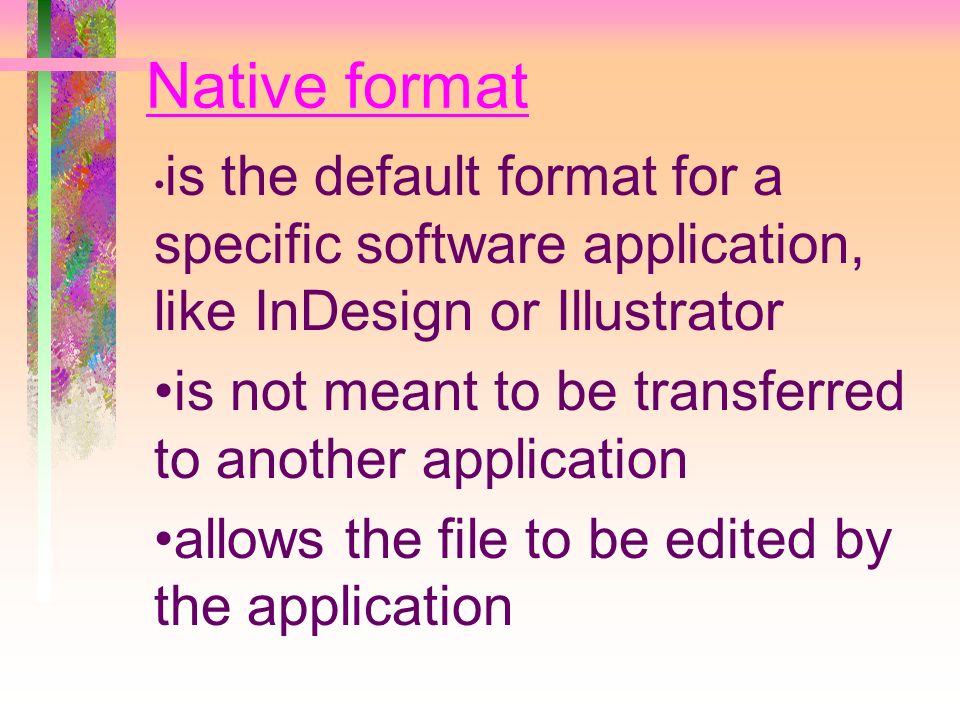 Native format

•is the default format for a specific software application, like InDesign or Illustrator

•is not meant to be transferred to another application

•allows the file to be edited by the application